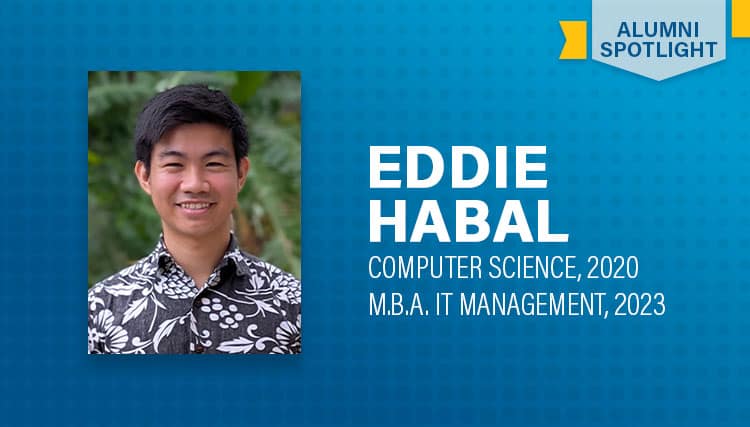 ALUMNI SPOTLIGHT

EDDIE HABAL

COMPUTER SCIENCE, 2020
M.B.A. IT MANAGEMENT, 2023